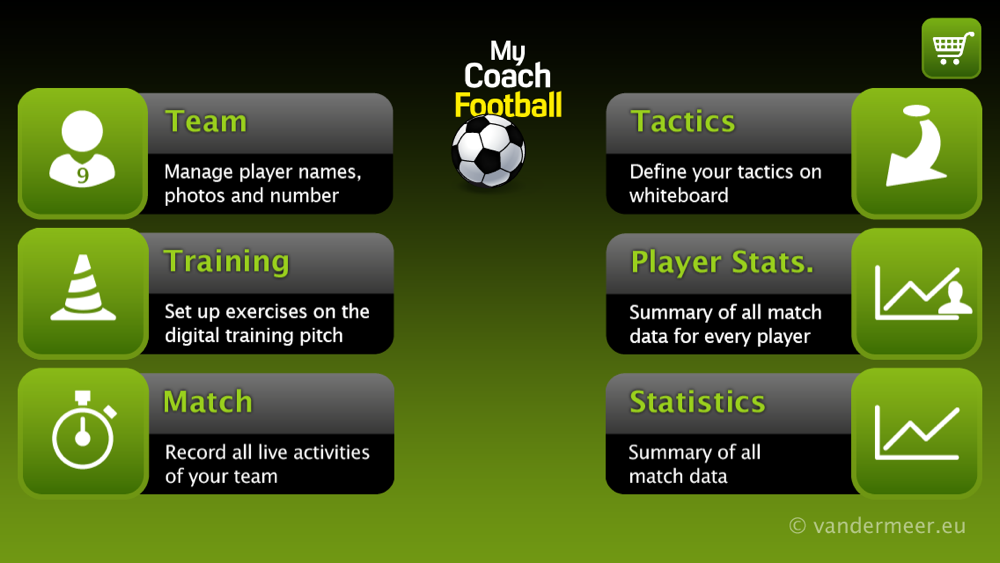 My Coach Football

9

Team

Manage player names, photos and number

Training

Set up exercises on the digital training pitch

Match

Record all live activities of your team

Tactics

Define your tactics on whiteboard

Player Stats.

Summary of all match data for every player

Statistics

Summary of all match data

© vandermeer.eu